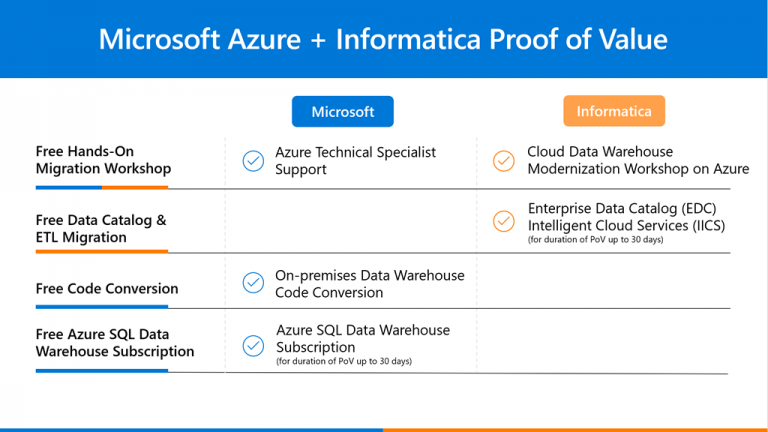 Microsoft Azure + Informatica Proof of Value

| | Microsoft | Informatica |
|---|---|---|
| Free Hands-On Migration Workshop | Azure Technical Specialist Support | Cloud Data Warehouse Modernization Workshop on Azure |
| Free Data Catalog & ETL Migration | | Enterprise Data Catalog (EDC) Intelligent Cloud Services (IICS) (for duration of PoV up to 30 days) |
| Free Code Conversion | On-premises Data Warehouse Code Conversion | |
| Free Azure SQL Data Warehouse Subscription | Azure SQL Data Warehouse Subscription (for duration of PoV up to 30 days) | |